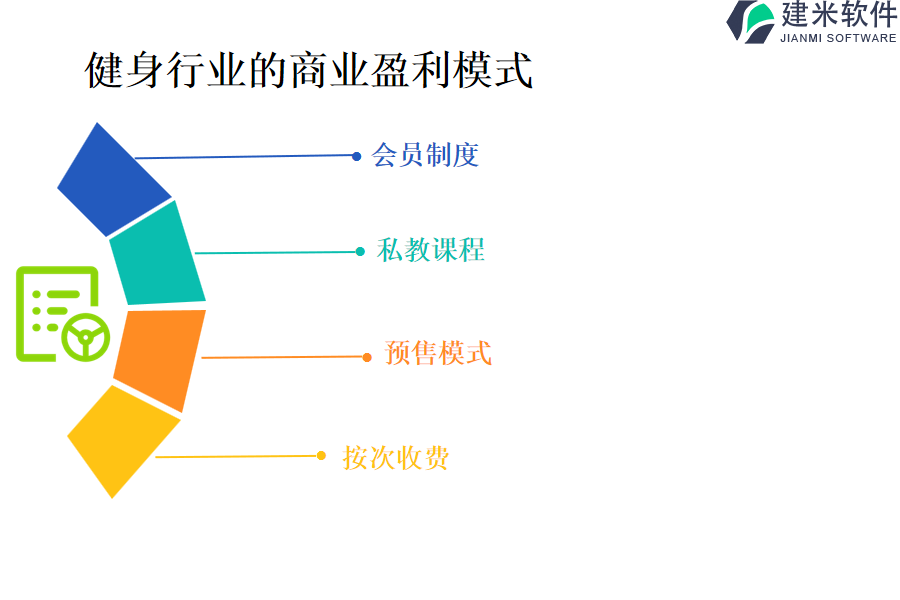 建米软件
JIANMI SOFTWARE

健身行业的商业盈利模式

会员制度

私教课程

预售模式

按次收费